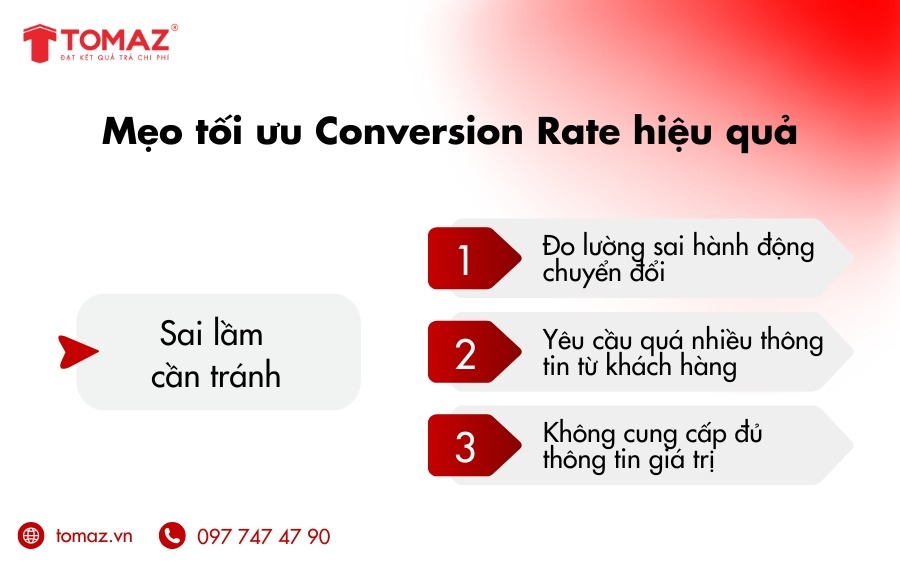 TOMAZ®
ĐẠT KẾT QUẢ TRẢ CHI PHÍ

Mẹo tối ưu Conversion Rate hiệu quả

Sai lầm cần tránh

1 Đo lường sai hành động chuyển đổi

2 Yêu cầu quá nhiều thông tin từ khách hàng

3 Không cung cấp đủ thông tin giá trị

tomaz.vn
097 747 47 90